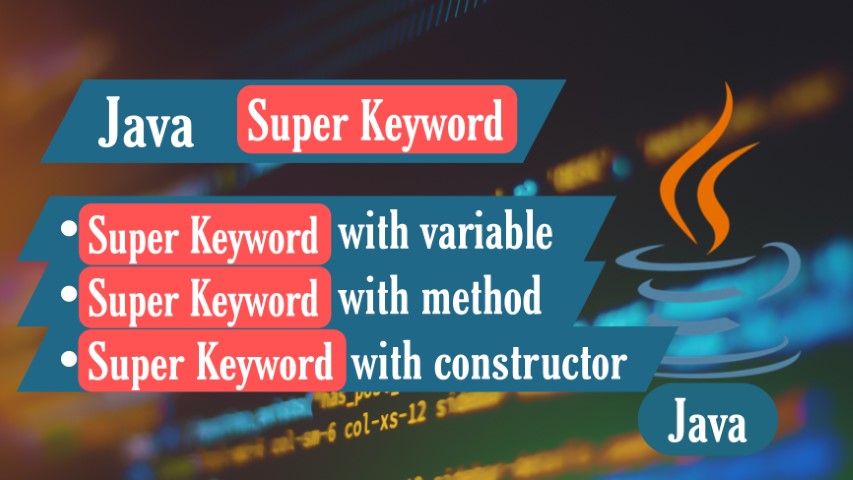 Java Super Keyword

• Super Keyword with variable
• Super Keyword with method
• Super Keyword with constructor

Java